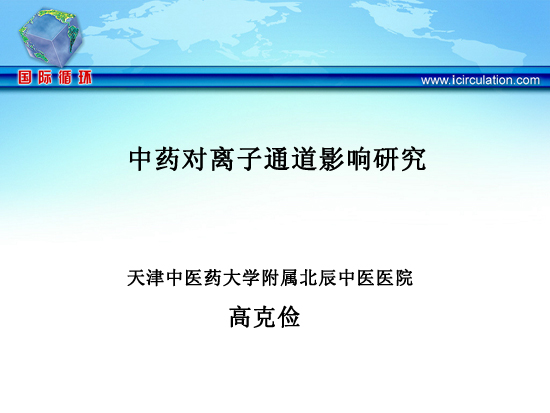 国际循环

www.icirculation.com

中药对离子通道影响研究

天津中医药大学附属北辰中医医院

高克俭